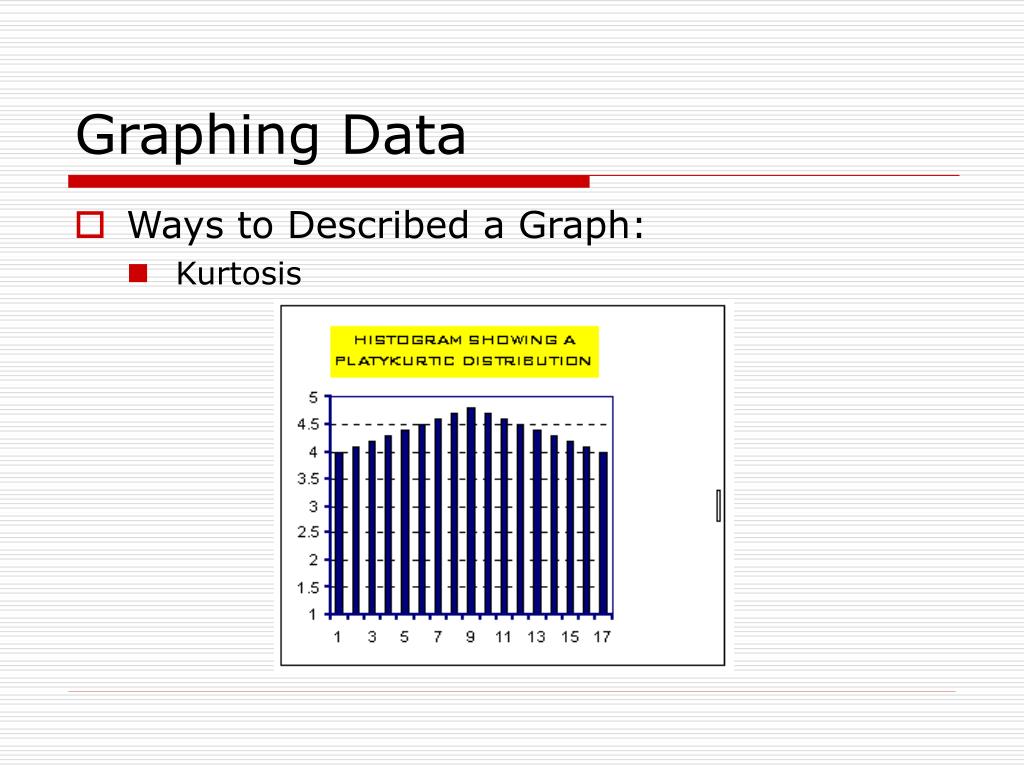 Graphing Data

Ways to Described a Graph:

Kurtosis

HISTOGRAM SHOWING A PLATYKURTIC DISTRIBUTION

5
4.5
4
3.5
3
2.5
2
1.5
1

1 3 5 7 9 11 13 15 17